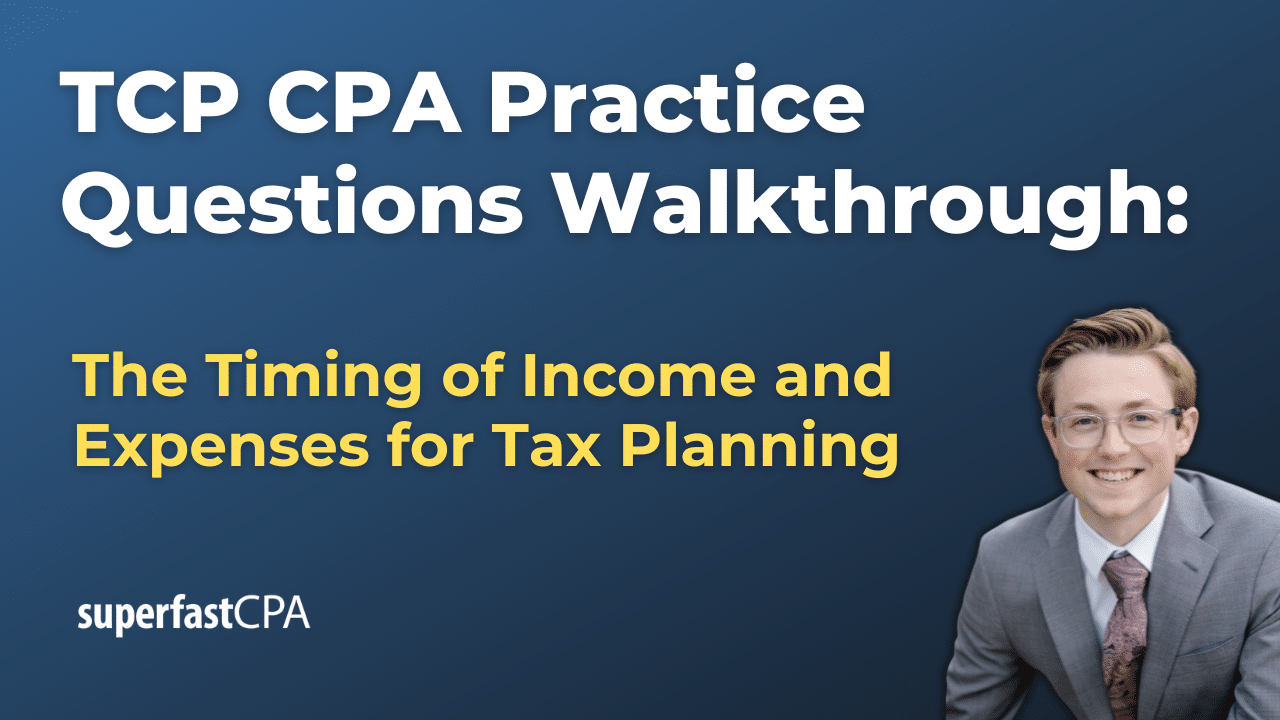 TCP CPA Practice Questions Walkthrough:

The Timing of Income and Expenses for Tax Planning

superfastCPA